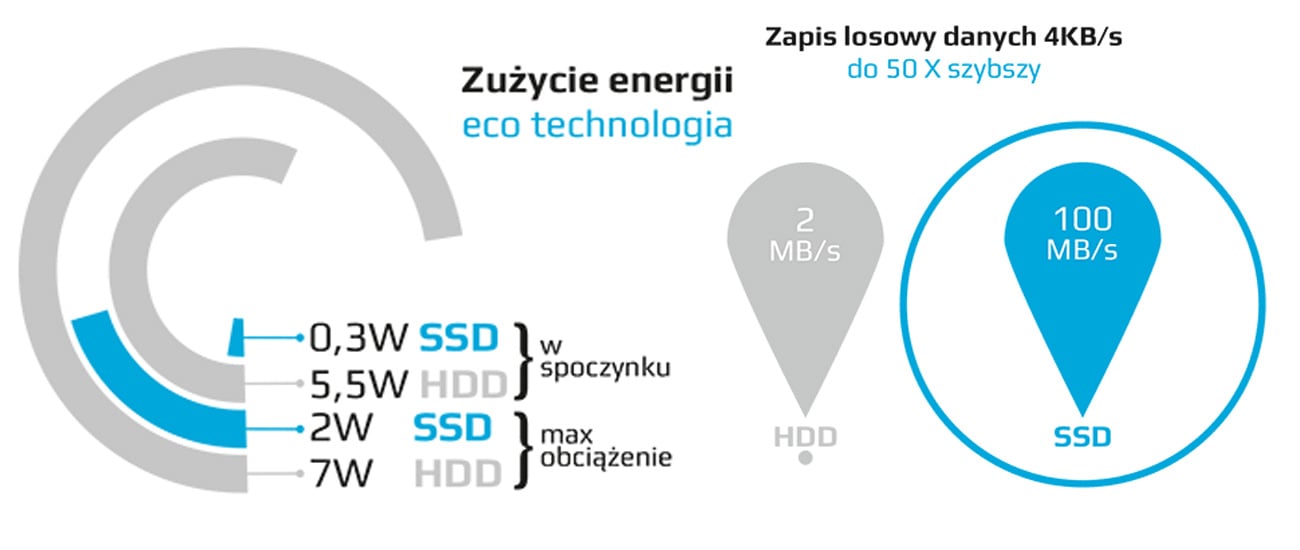 Zużycie energii
eco technologia

0,3W SSD
5,5W HDD
w spoczynku

2W SSD
7W HDD
max obciążenie

Zapis losowy danych 4KB/s
do 50 X szybszy

2 MB/s
HDD

100 MB/s
SSD